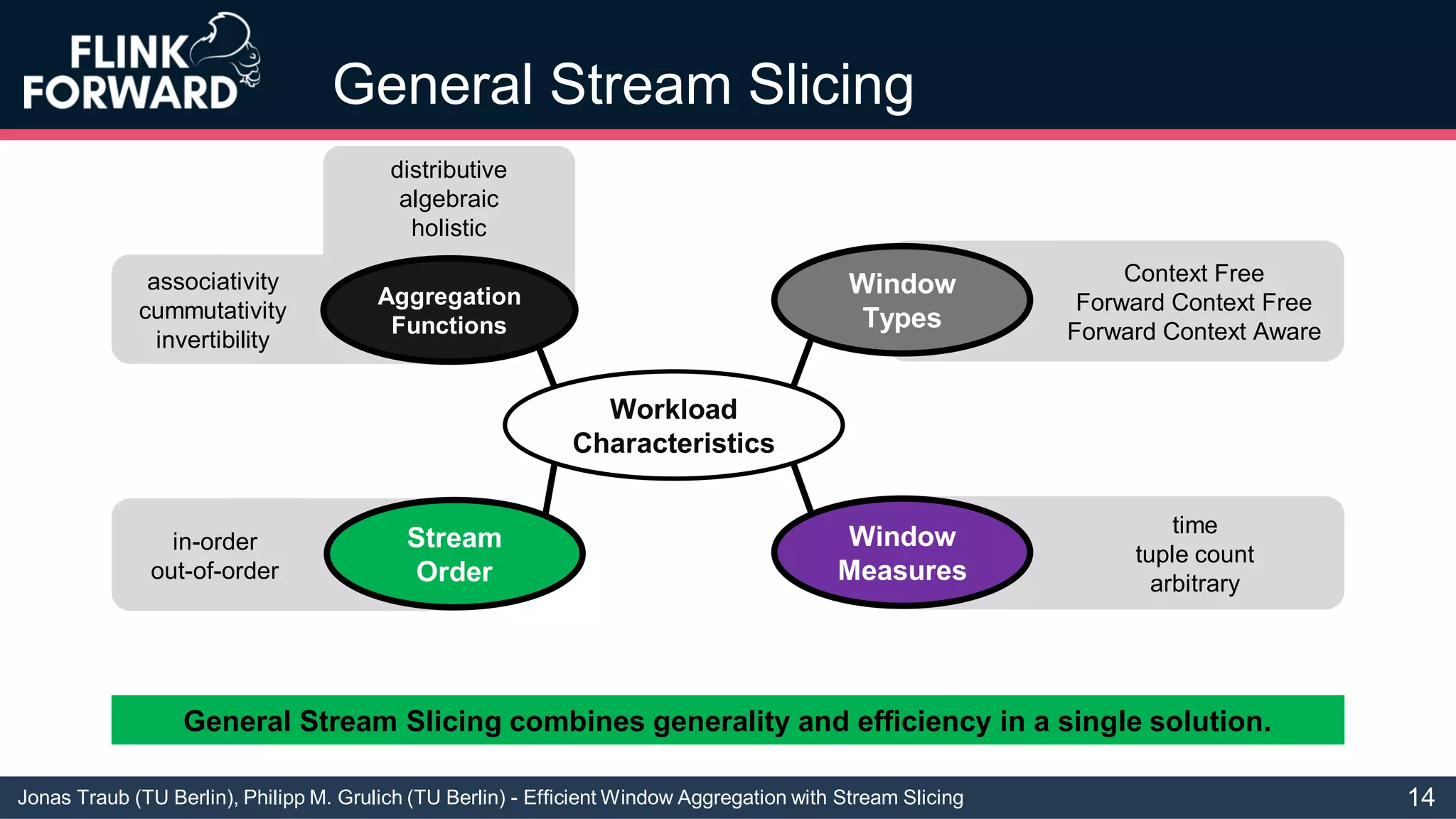 FLINK FORWARD

General Stream Slicing

distributive
algebraic
holistic

associativity
cummutativity
invertibility

Aggregation Functions

Window Types

Context Free
Forward Context Free
Forward Context Aware

Workload Characteristics

in-order
out-of-order

Stream Order

Window Measures

time
tuple count
arbitrary

General Stream Slicing combines generality and efficiency in a single solution.

Jonas Traub (TU Berlin), Philipp M. Grulich (TU Berlin) - Efficient Window Aggregation with Stream Slicing

14